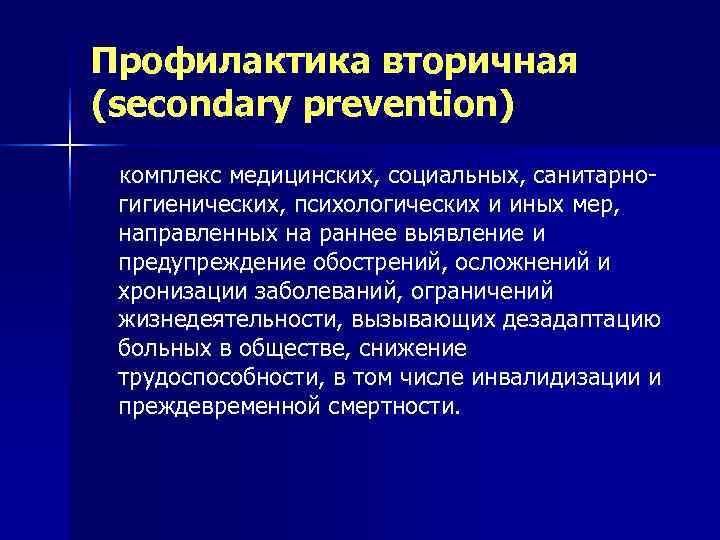 Профилактика вторичная (secondary prevention)

комплекс медицинских, социальных, санитарно-гигиенических, психологических и иных мер, направленных на раннее выявление и предупреждение обострений, осложнений и хронизации заболеваний, ограничений жизнедеятельности, вызывающих дезадаптацию больных в обществе, снижение трудоспособности, в том числе инвалидизации и преждевременной смертности.